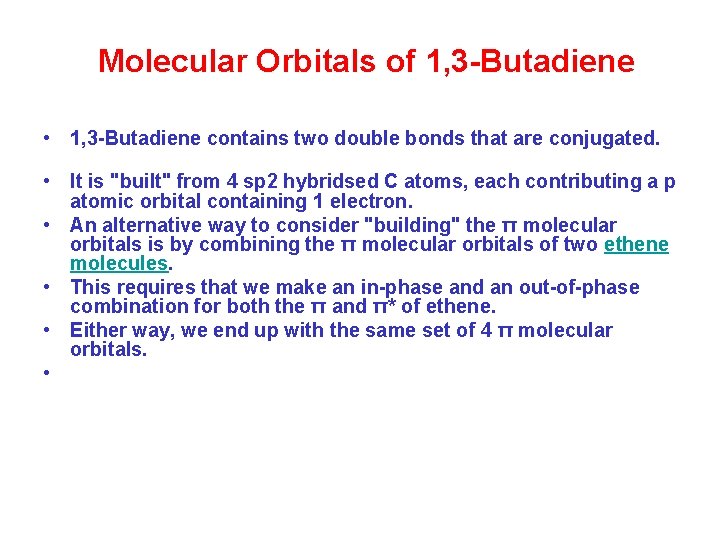 Molecular Orbitals of 1,3-Butadiene

• 1,3-Butadiene contains two double bonds that are conjugated.

• It is "built" from 4 sp2 hybridsed C atoms, each contributing a p atomic orbital containing 1 electron.

• An alternative way to consider "building" the π molecular orbitals is by combining the π molecular orbitals of two ethene molecules.

• This requires that we make an in-phase and an out-of-phase combination for both the π and π* of ethene.

• Either way, we end up with the same set of 4 π molecular orbitals.

•